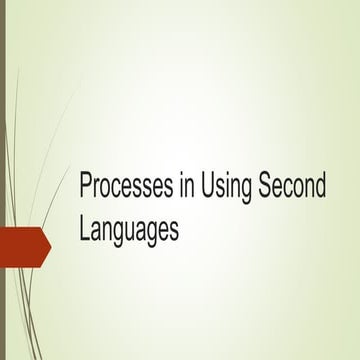 Processes in Using Second Languages